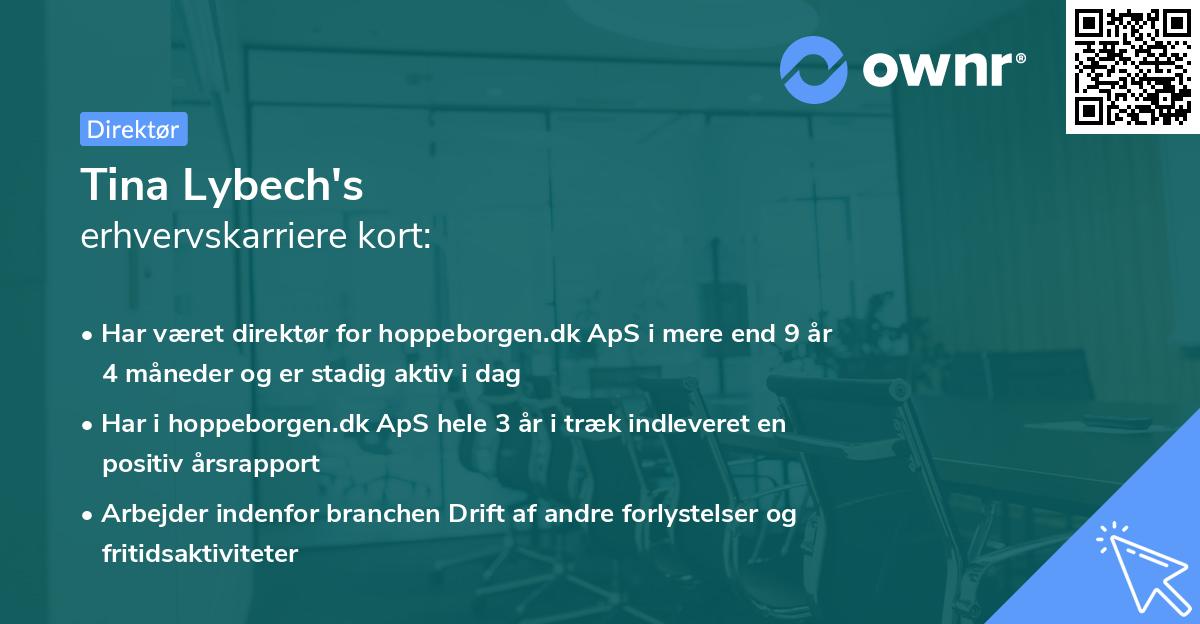 ownr®

Direktør

Tina Lybech's
erhvervskarriere kort:

• Har været direktør for hoppeborgen.dk ApS i mere end 9 år 4 måneder og er stadig aktiv i dag

• Har i hoppeborgen.dk ApS hele 3 år i træk indleveret en positiv årsrapport

• Arbejder indenfor branchen Drift af andre forlystelser og fritidsaktiviteter